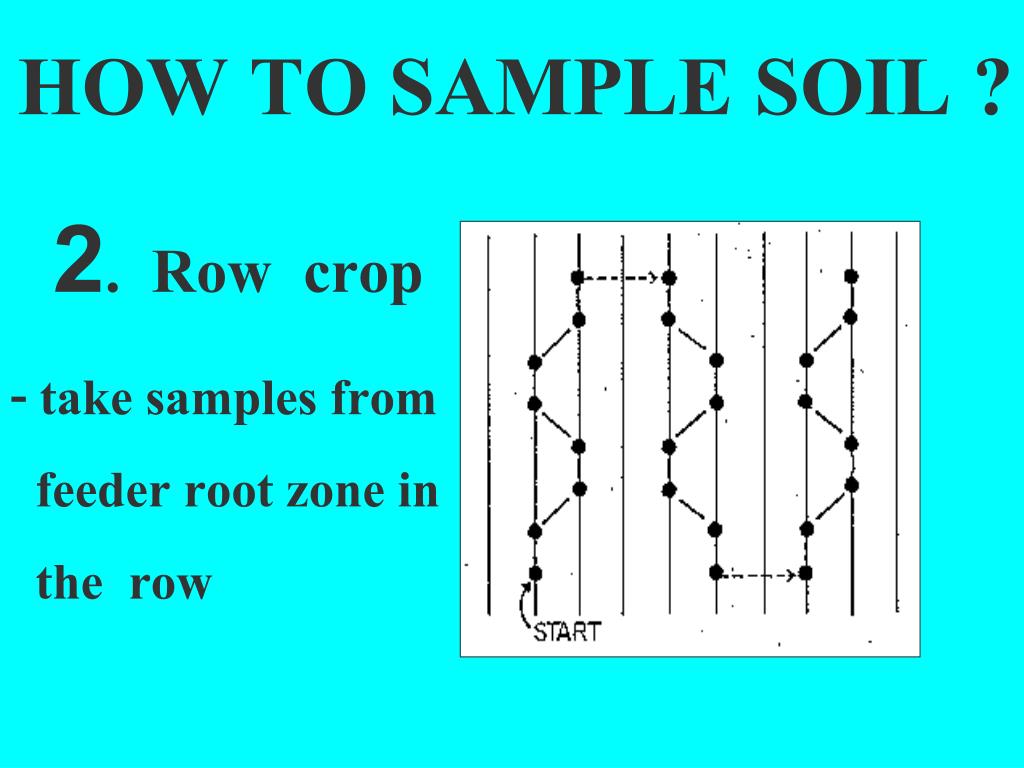 HOW TO SAMPLE SOIL ?

2. Row crop

- take samples from feeder root zone in the row

START